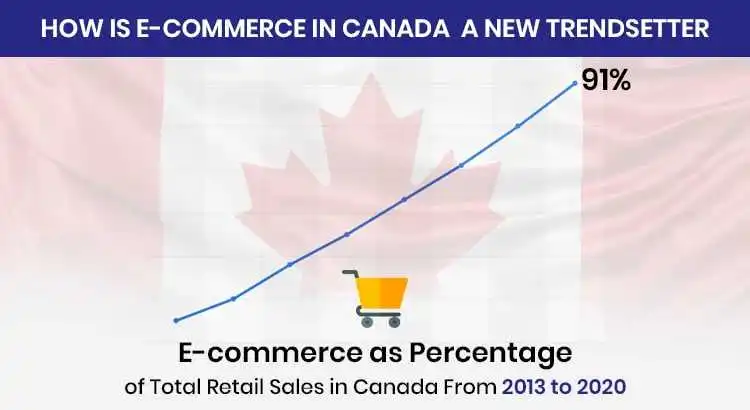 HOW IS E-COMMERCE IN CANADA A NEW TRENDSETTER

91%

E-commerce as Percentage

of Total Retail Sales in Canada From 2013 to 2020